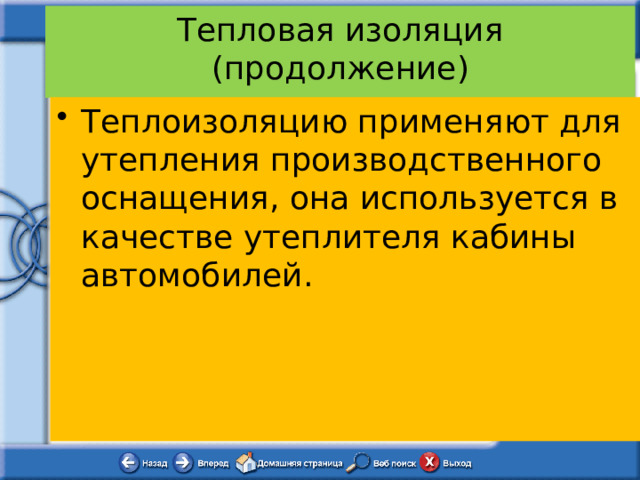 Тепловая изоляция (продолжение)

• Теплоизоляцию применяют для утепления производственного оснащения, она используется в качестве утеплителя кабины автомобилей.

Назад Вперед Домашняя страница Веб поиск Выход